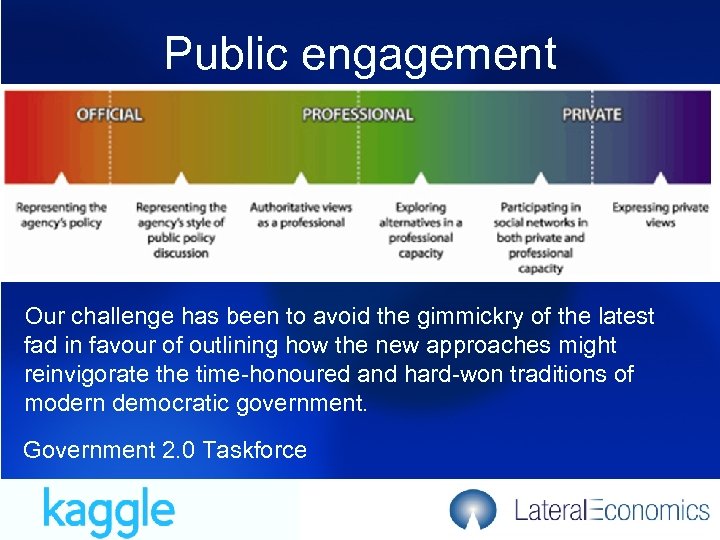 Public engagement

OFFICIAL

PROFESSIONAL

PRIVATE

Representing the agency's policy

Representing the agency's style of public policy discussion

Authoritative views as a professional

Exploring alternatives in a professional capacity

Participating in social networks in both private and professional capacity

Expressing private views

Our challenge has been to avoid the gimmickry of the latest fad in favour of outlining how the new approaches might reinvigorate the time-honoured and hard-won traditions of modern democratic government.

Government 2.0 Taskforce

kaggle

LateralEconomics